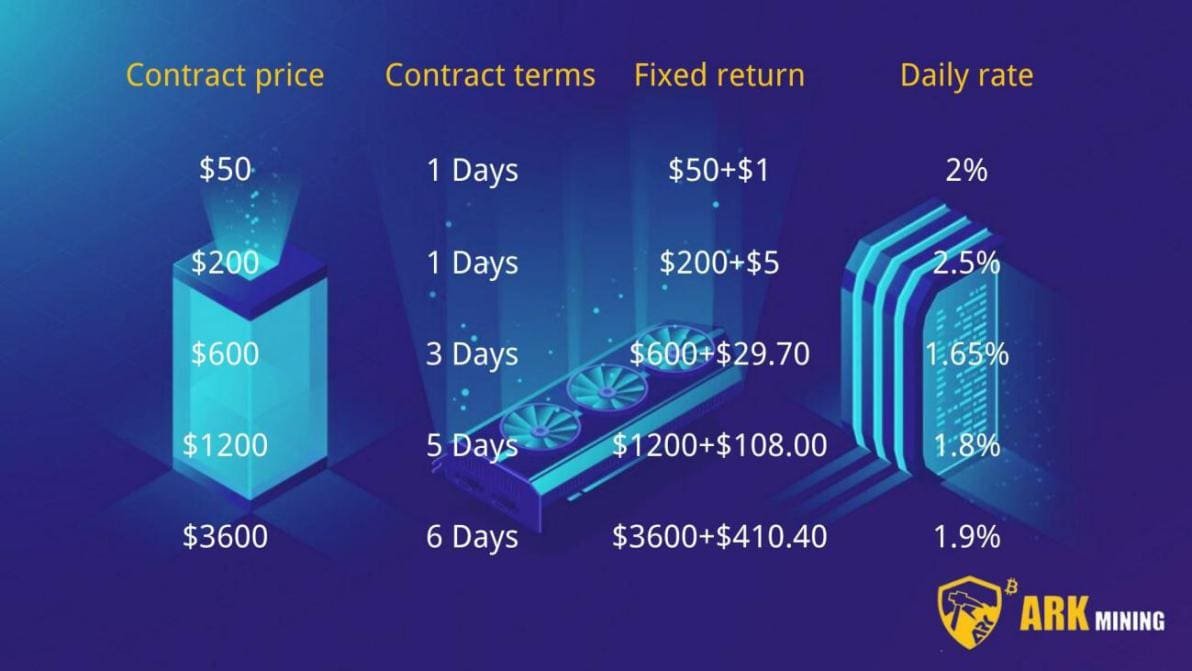 | Contract price | Contract terms | Fixed return | Daily rate |
|---|---|---|---|
| \$50 | 1 Days | \$50+\$1 | 2% |
| \$200 | 1 Days | \$200+\$5 | 2.5% |
| \$600 | 3 Days | \$600+\$29.70 | 1.65% |
| \$1200 | 5 Days | \$1200+\$108.00 | 1.8% |
| \$3600 | 6 Days | \$3600+\$410.40 | 1.9% |

ARK ARK MINING